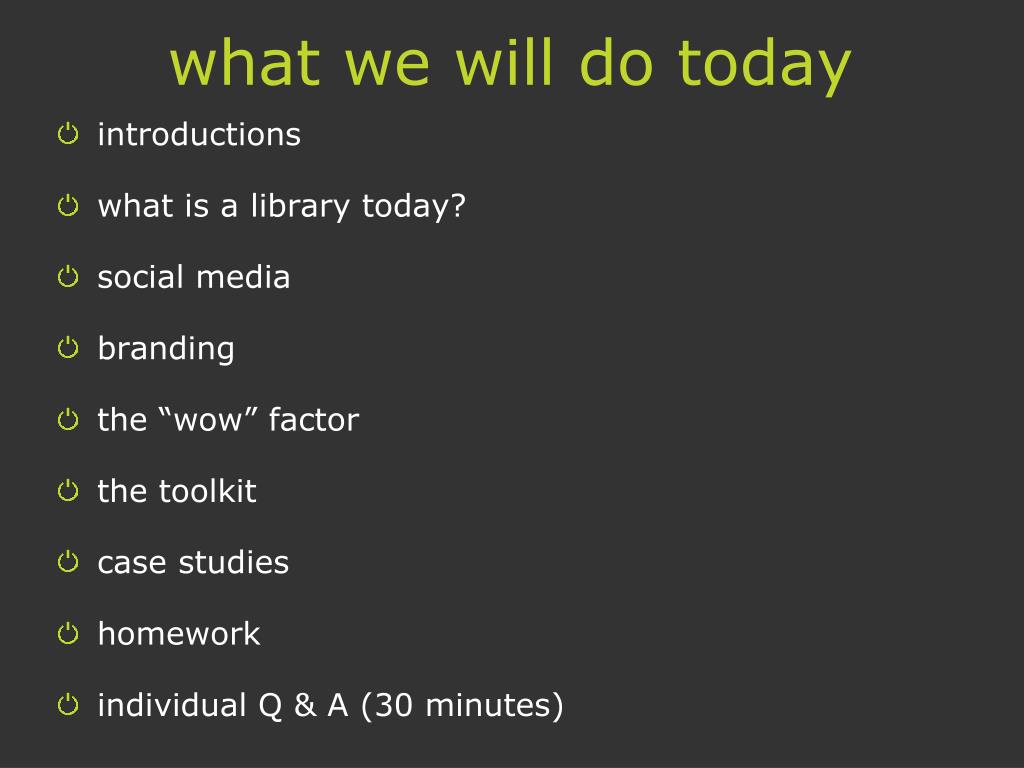 what we will do today

introductions

what is a library today?

social media

branding

the “wow” factor

the toolkit

case studies

homework

individual Q & A (30 minutes)